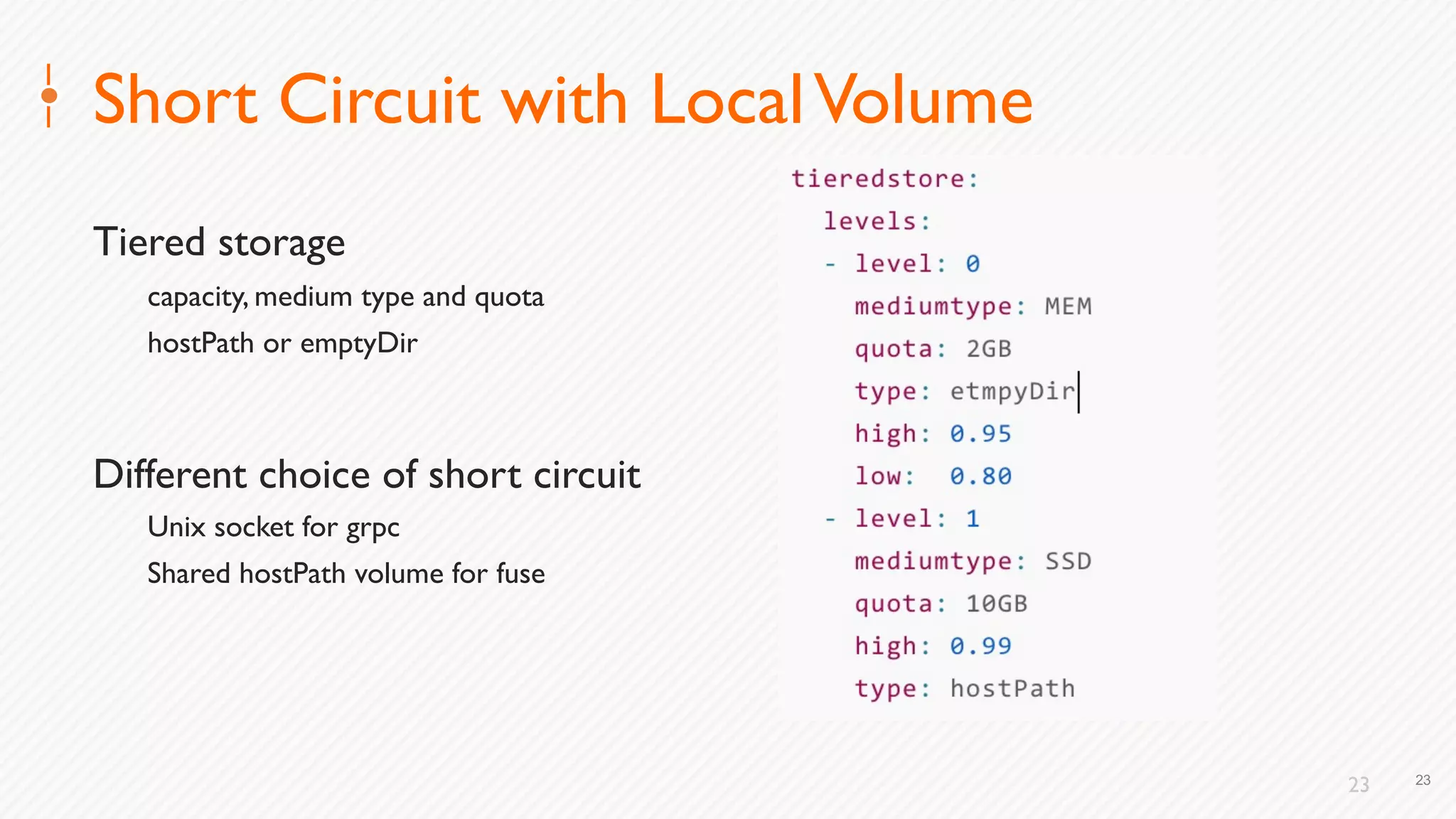 Short Circuit with Local Volume

Tiered storage

capacity, medium type and quota

hostPath or emptyDir

Different choice of short circuit

Unix socket for grpc

Shared hostPath volume for fuse

tieredstore:
  levels:
  - level: 0
    mediumtype: MEM
    quota: 2GB
    type: etmpyDir
    high: 0.95
    low:  0.80
  - level: 1
    mediumtype: SSD
    quota: 10GB
    high: 0.99
    type: hostPath

23

23